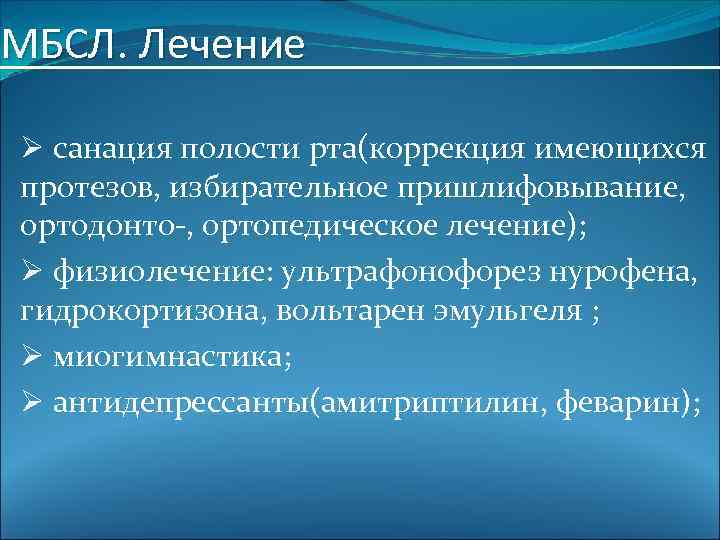 МБСЛ. Лечение

➢ санация полости рта(коррекция имеющихся протезов, избирательное пришлифовывание, ортодонто-, ортопедическое лечение);

➢ физиолечение: ультрафонофорез нурофена, гидрокортизона, вольтарен эмульгеля ;

➢ миогимнастика;

➢ антидепрессанты(амитриптилин, феварин);